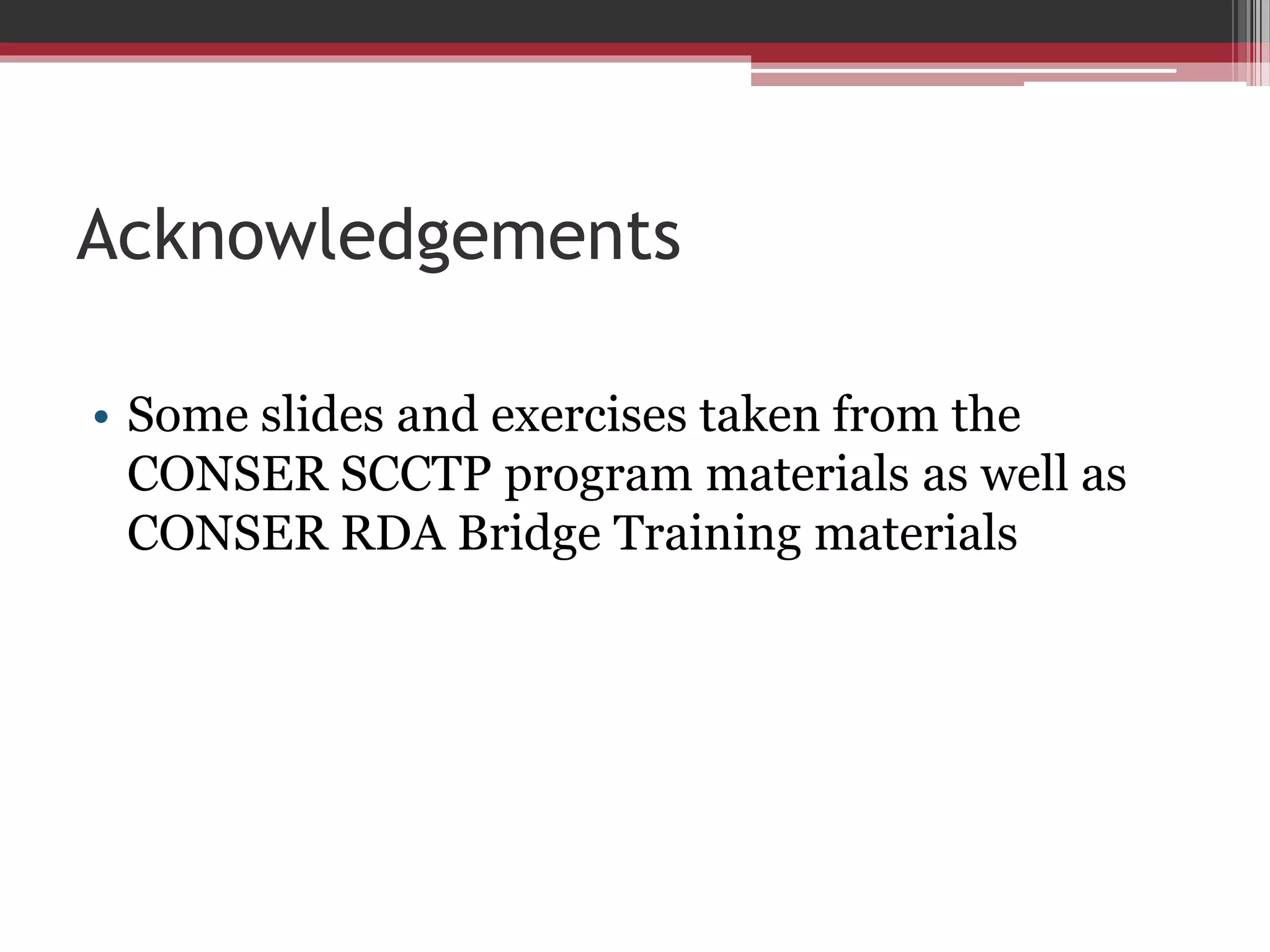 Acknowledgements

• Some slides and exercises taken from the CONSER SCCTP program materials as well as CONSER RDA Bridge Training materials